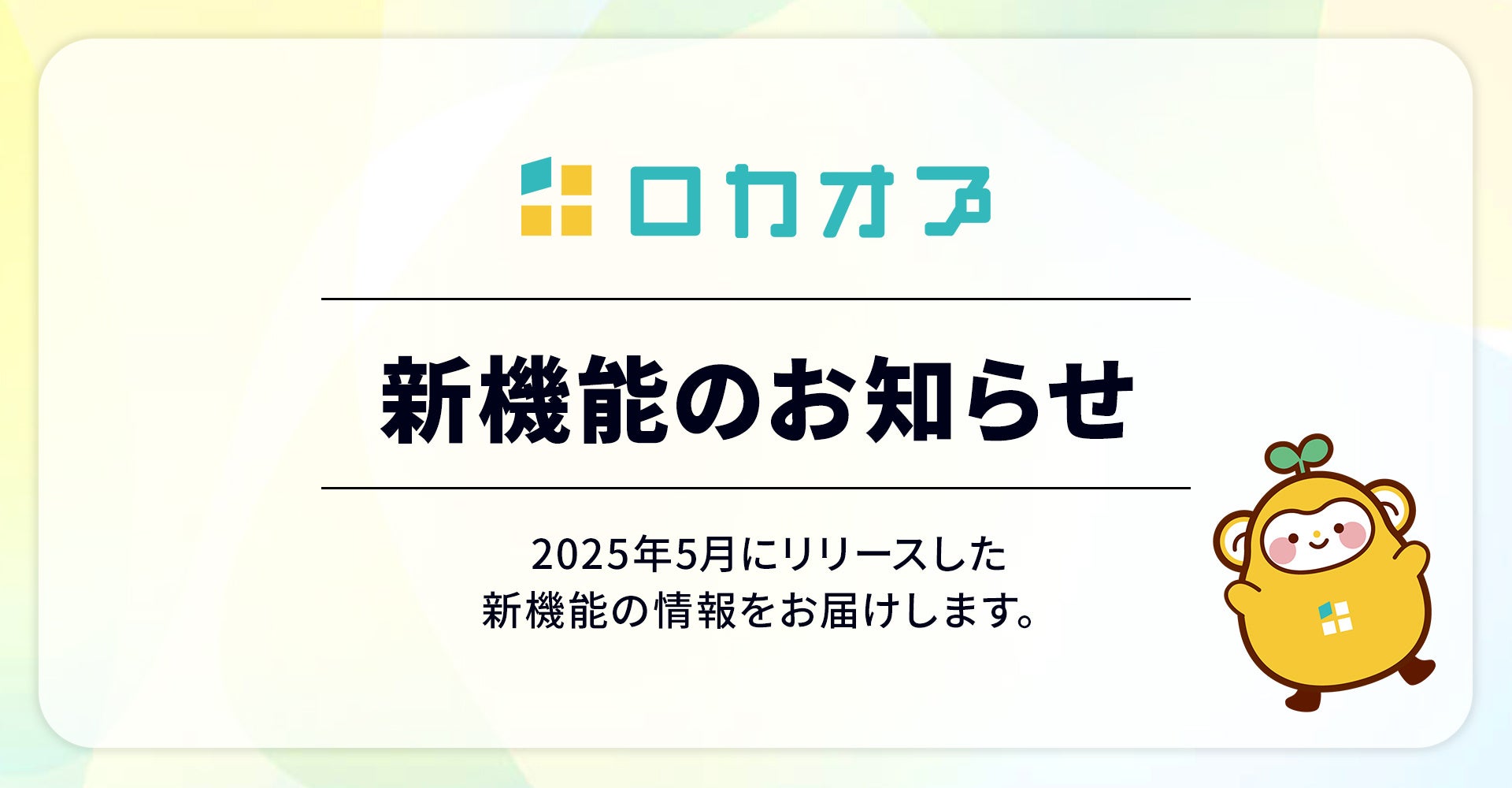 ロカオプ

新機能のお知らせ

2025年5月にリリースした
新機能の情報をお届けします。